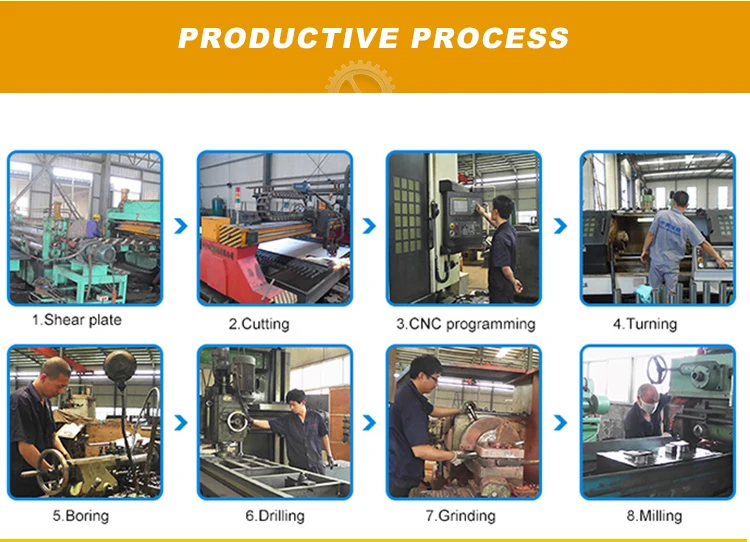 PRODUCTIVE PROCESS

1.Shear plate

2.Cutting

3.CNC programming

4.Turning

5.Boring

6.Drilling

7.Grinding

8.Milling